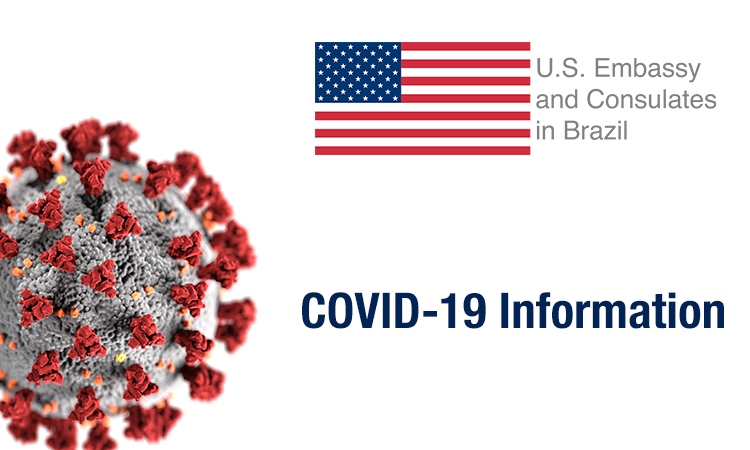 U.S. Embassy and Consulates in Brazil

COVID-19 Information